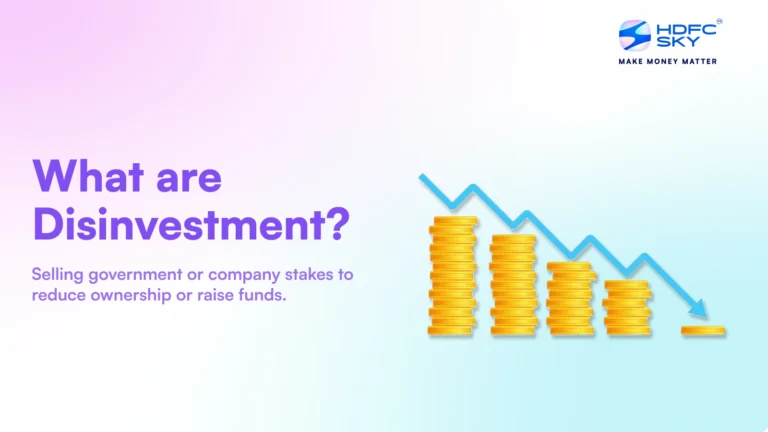 HDFC SKY®
MAKE MONEY MATTER

What are Disinvestment?

Selling government or company stakes to reduce ownership or raise funds.